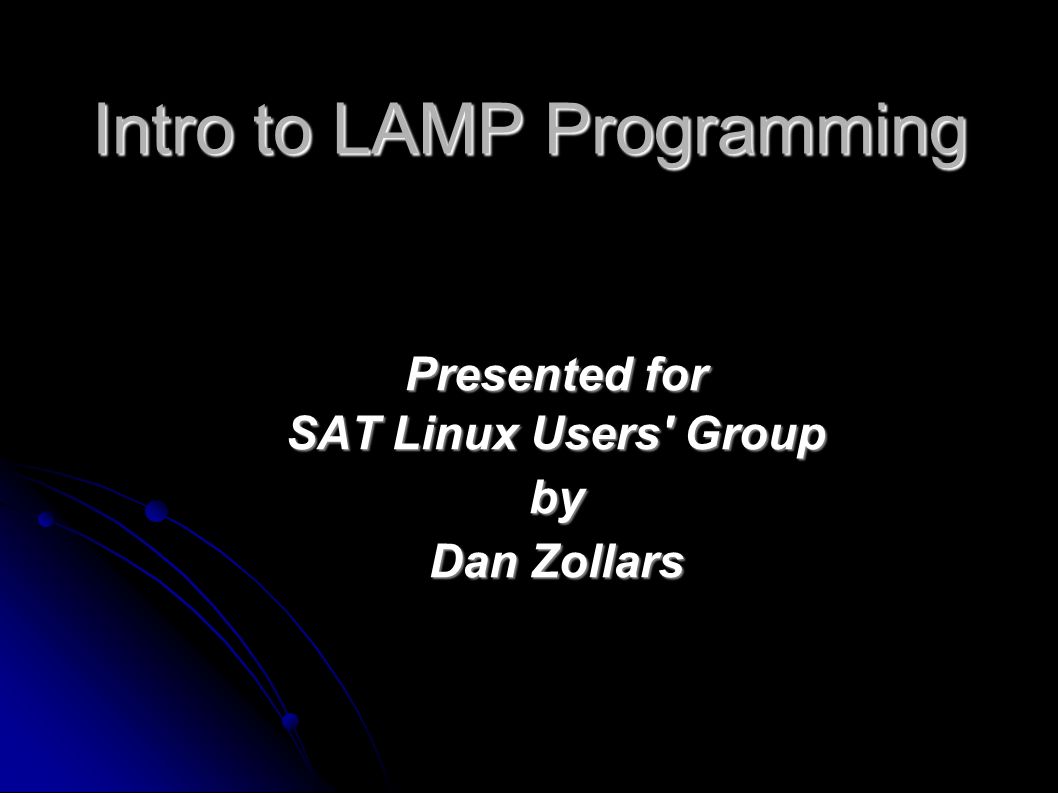 Intro to LAMP Programming

Presented for
SAT Linux Users' Group
by
Dan Zollars